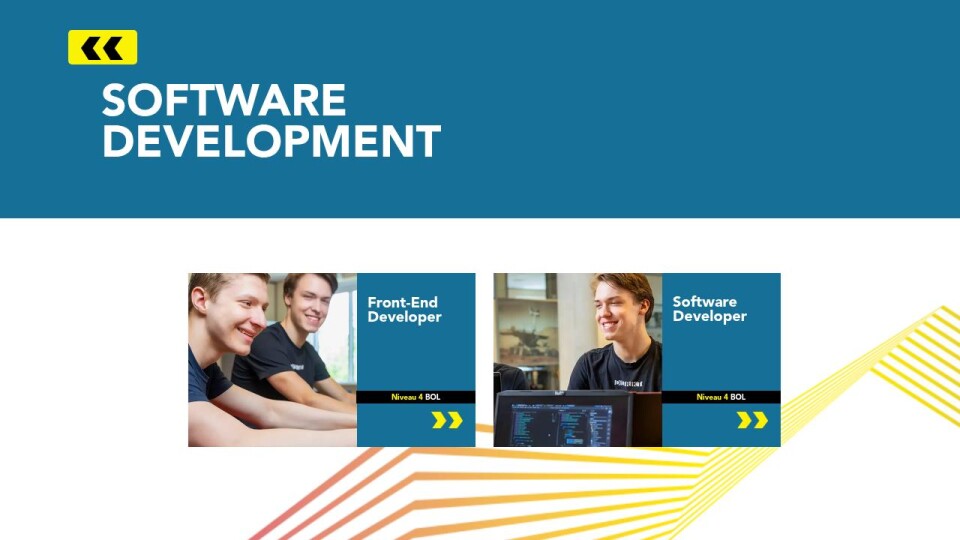 SOFTWARE DEVELOPMENT

Front-End Developer

Niveau 4 BOL

Software Developer

Niveau 4 BOL